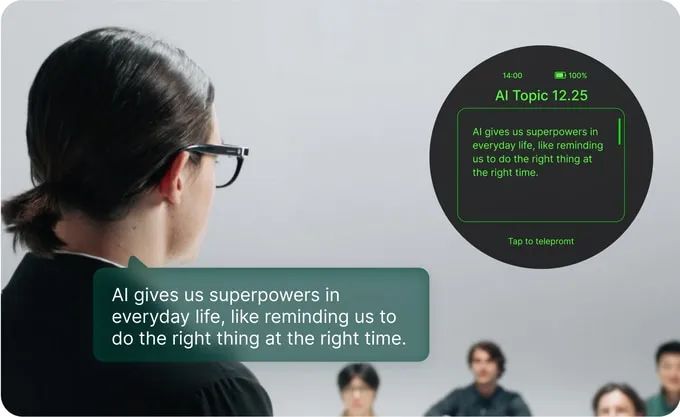 14:00 100%

AI Topic 12.25

AI gives us superpowers in everyday life, like reminding us to do the right thing at the right time.

Tap to telepromt

AI gives us superpowers in everyday life, like reminding us to do the right thing at the right time.